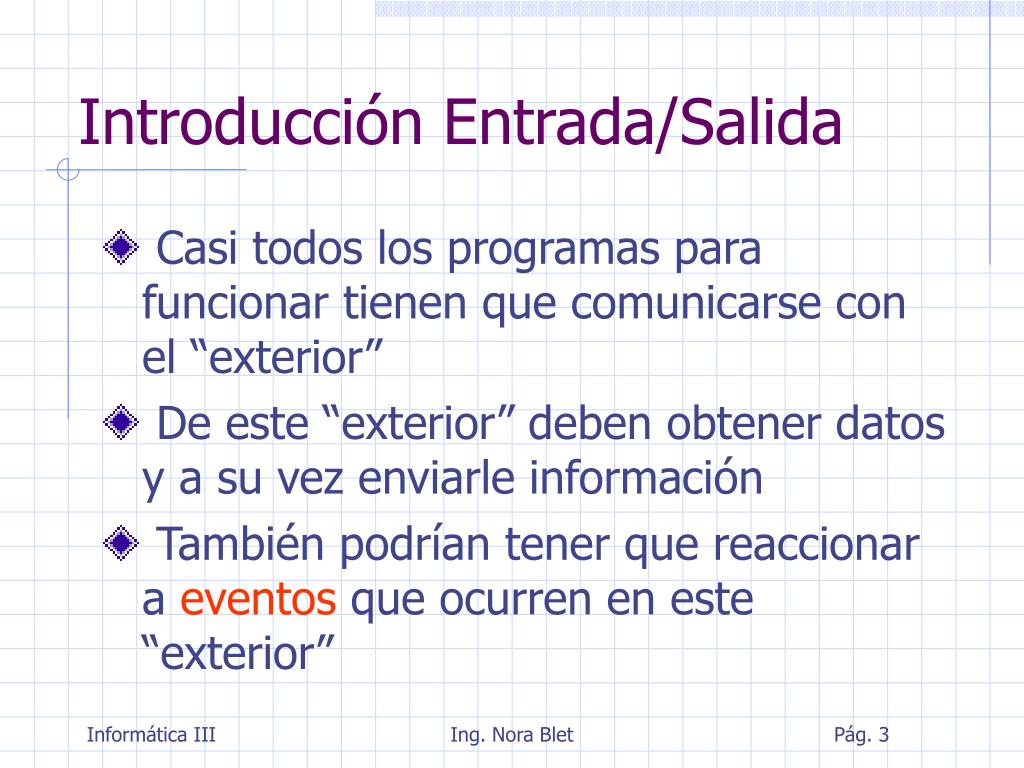 Introducción Entrada/Salida

Casi todos los programas para funcionar tienen que comunicarse con el “exterior”

De este “exterior” deben obtener datos y a su vez enviarle información

También podrían tener que reaccionar a eventos que ocurren en este “exterior”

Informática III Ing. Nora Blet Pág. 3